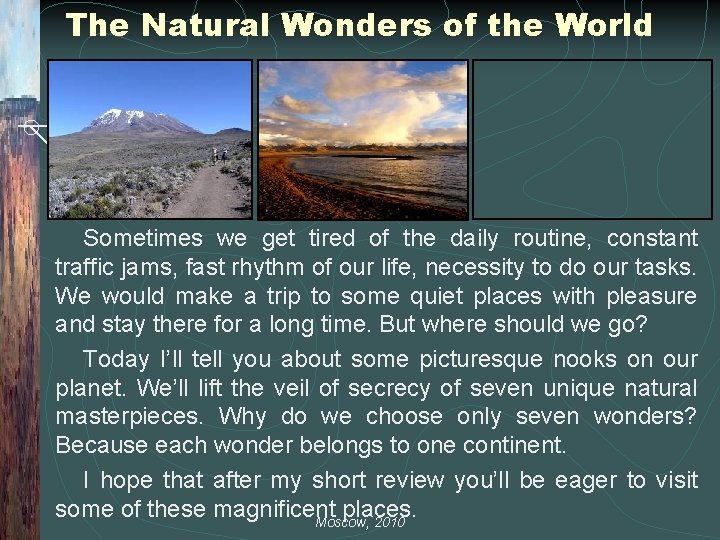 The Natural Wonders of the World

Sometimes we get tired of the daily routine, constant traffic jams, fast rhythm of our life, necessity to do our tasks. We would make a trip to some quiet places with pleasure and stay there for a long time. But where should we go?

Today I'll tell you about some picturesque nooks on our planet. We'll lift the veil of secrecy of seven unique natural masterpieces. Why do we choose only seven wonders? Because each wonder belongs to one continent.

I hope that after my short review you'll be eager to visit some of these magnificent places.

Moscow, 2010